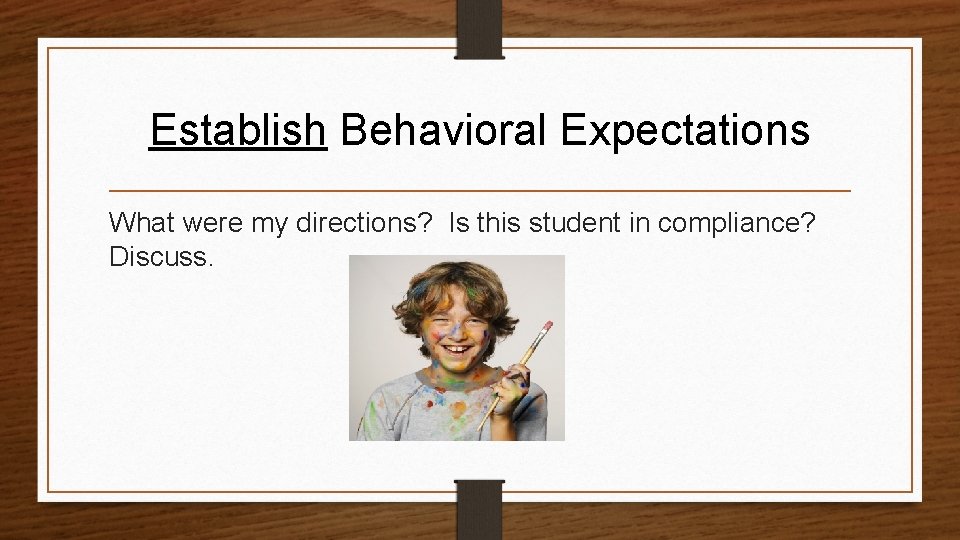 Establish Behavioral Expectations

What were my directions? Is this student in compliance? Discuss.